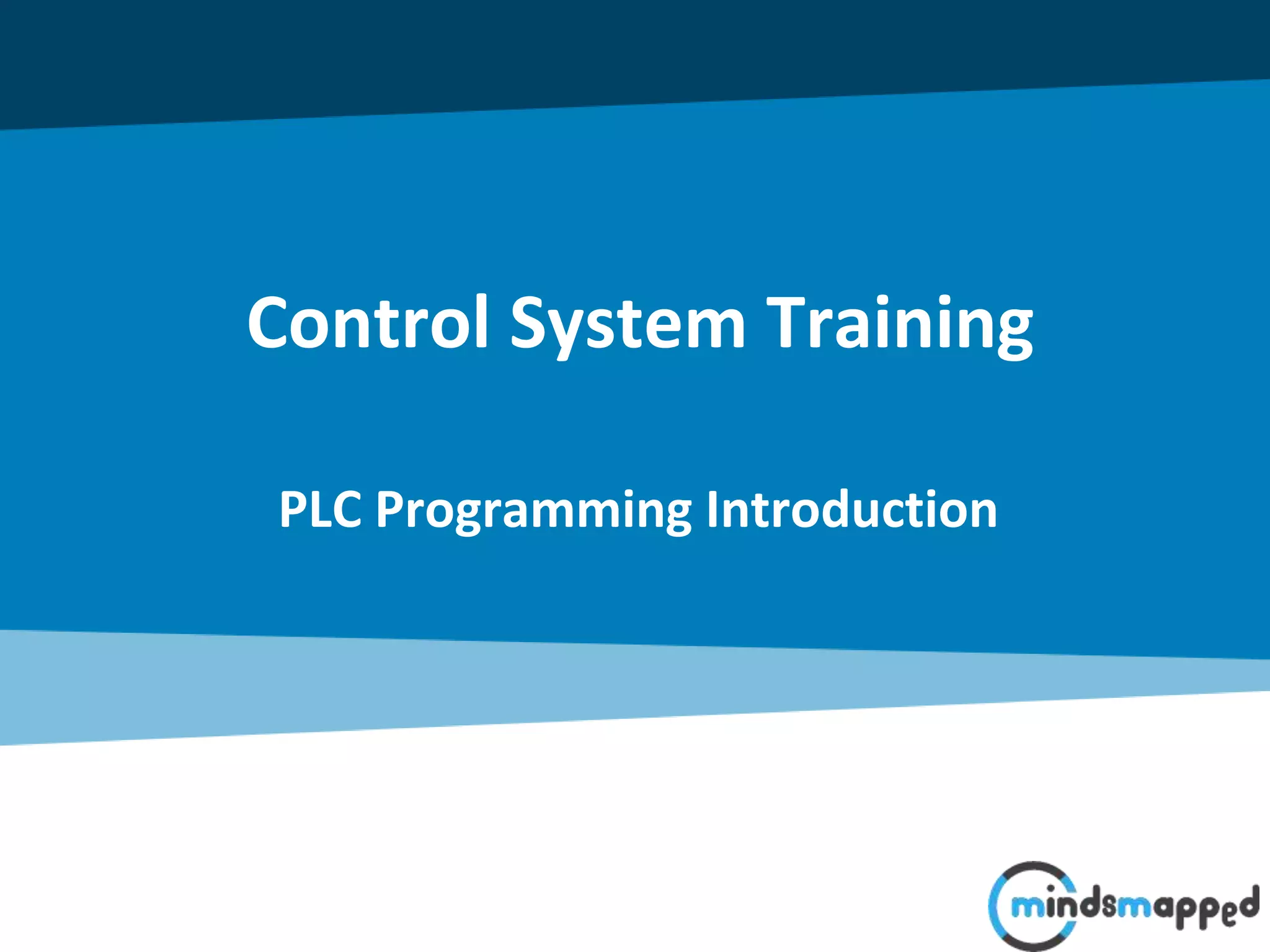 Control System Training

PLC Programming Introduction

mindsmapped